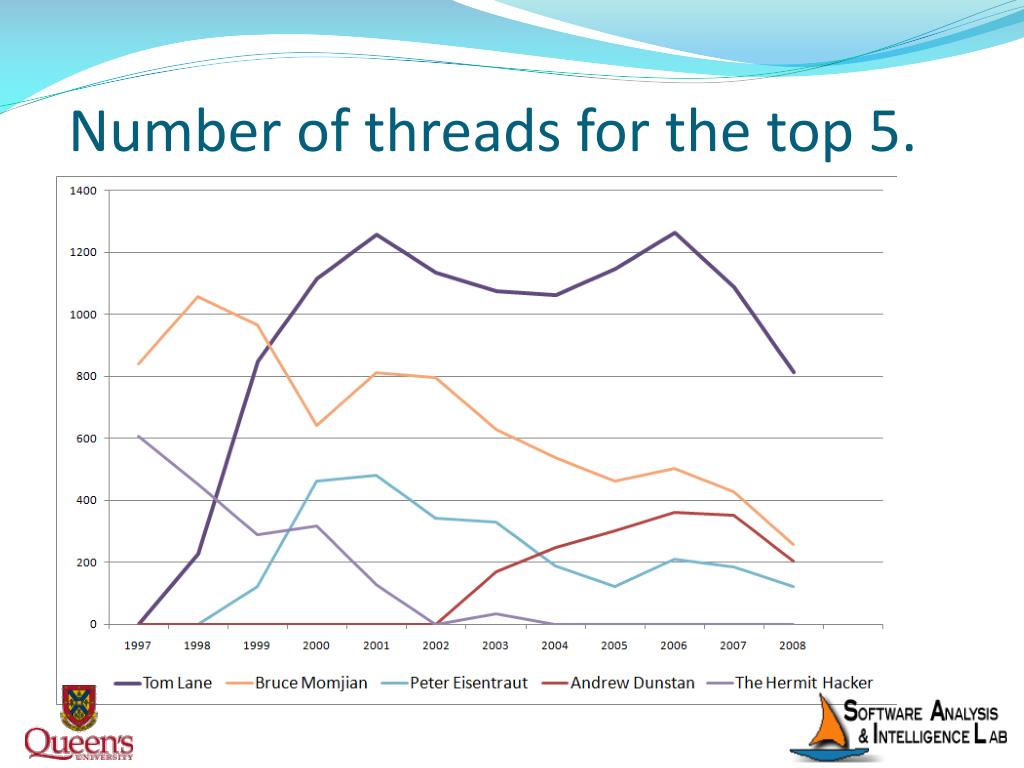 Number of threads for the top 5.

1400
1200
1000
800
600
400
200
0

1997 1998 1999 2000 2001 2002 2003 2004 2005 2006 2007 2008

Tom Lane
Bruce Momjian
Peter Eisentraut
Andrew Dunstan
The Hermit Hacker

Queen's
UNIVERSITY

SOFTWARE ANALYSIS & INTELLIGENCE LAB